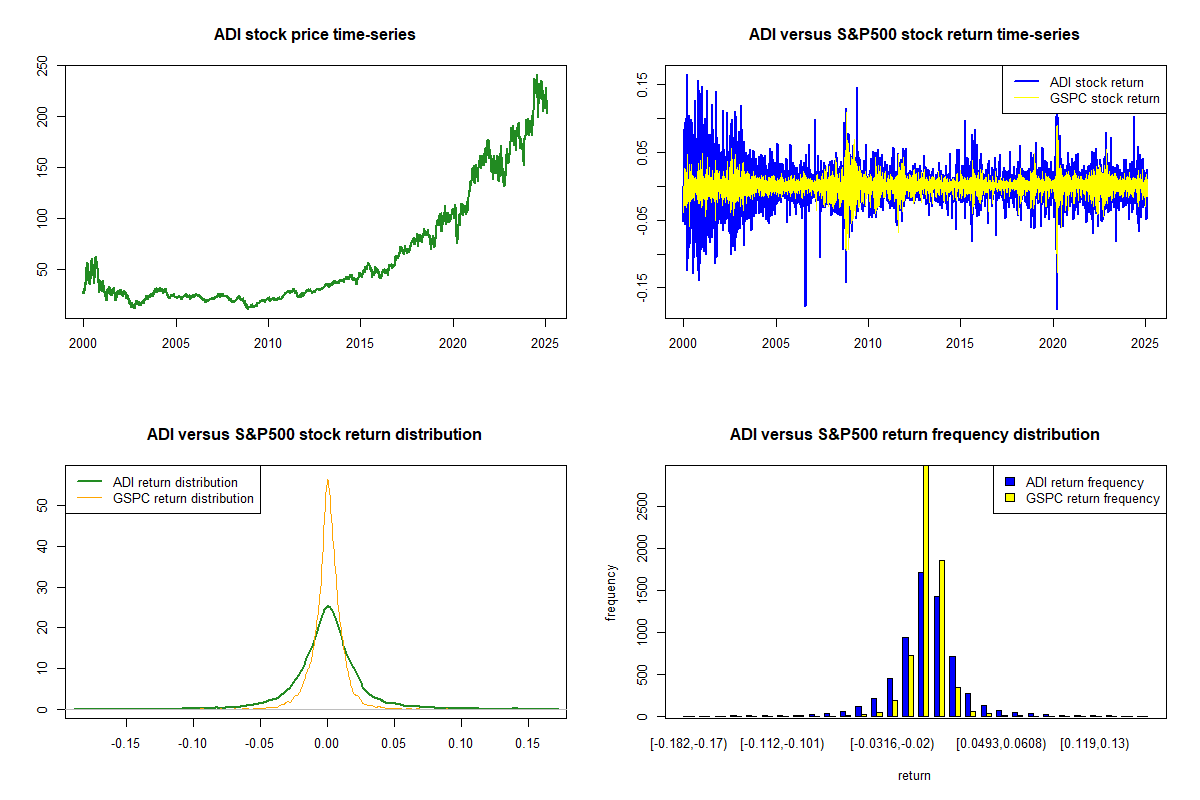 ADI stock price time-series

250
200
150
100
50

2000 2005 2010 2015 2020 2025

ADI versus S&P500 stock return time-series

ADI stock return
GSPC stock return

0.15
0.05
-0.05
-0.15

2000 2005 2010 2015 2020 2025

ADI versus S&P500 stock return distribution

ADI return distribution
GSPC return distribution

50
40
30
20
10
0

-0.15 -0.10 -0.05 0.00 0.05 0.10 0.15

ADI versus S&P500 return frequency distribution

ADI return frequency
GSPC return frequency

frequency

2500
2000
1500
1000
500
0

[-0.182,-0.17) [-0.112,-0.101) [-0.0316,-0.02) [0.0493,0.0608) [0.119,0.13)

return